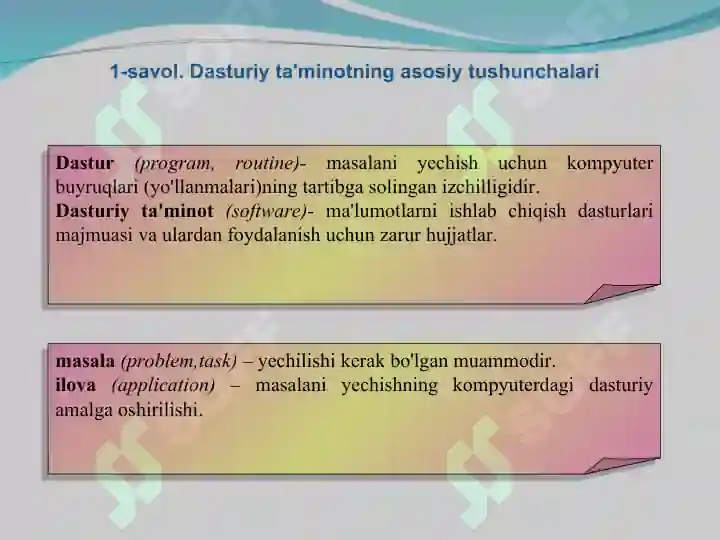 1-savol. Dasturiy ta'minotning asosiy tushunchalari

Dastur (program, routine)- masalani yechish uchun kompyuter buyruqlari (yo'llanmalari)ning tartibga solingan izchilligidir.
Dasturiy ta'minot (software)- ma'lumotlarni ishlab chiqish dasturlari majmuasi va ulardan foydalanish uchun zarur hujjatlar.

masala (problem,task) – yechilishi kerak bo'lgan muammodir.
ilova (application) – masalani yechishning kompyuterdagi dasturiy amalga oshirilishi.